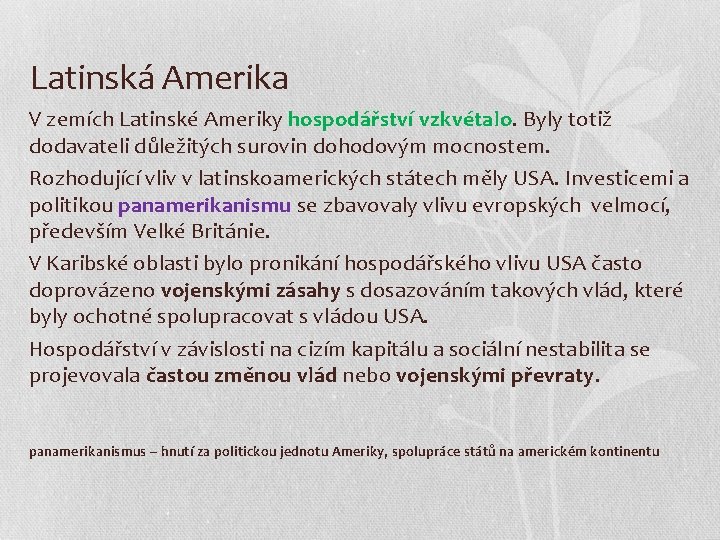 Latinská Amerika

V zemích Latinské Ameriky hospodářství vzkvétalo. Byly totiž dodavateli důležitých surovin dohodovým mocnostem.

Rozhodující vliv v latinskoamerických státech měly USA. Investicemi a politikou panamerikanismu se zbavovaly vlivu evropských velmocí, především Velké Británie.

V Karibské oblasti bylo pronikání hospodářského vlivu USA často doprovázeno vojenskými zásahy s dosazováním takových vlád, které byly ochotné spolupracovat s vládou USA.

Hospodářství v závislosti na cizím kapitálu a sociální nestabilita se projevovala častou změnou vlád nebo vojenskými převraty.

panamerikanismus – hnutí za politickou jednotu Ameriky, spolupráce států na americkém kontinentu